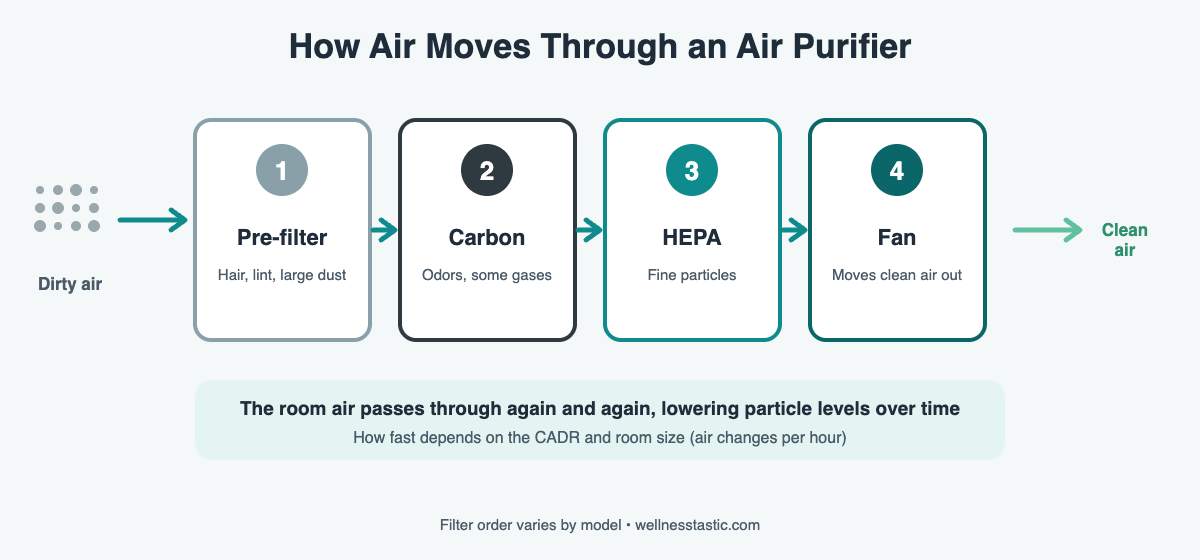 How Air Moves Through an Air Purifier

Dirty air

1
Pre-filter
Hair, lint, large dust

2
Carbon
Odors, some gases

3
HEPA
Fine particles

4
Fan
Moves clean air out

Clean air

The room air passes through again and again, lowering particle levels over time
How fast depends on the CADR and room size (air changes per hour)

Filter order varies by model • wellnesstastic.com